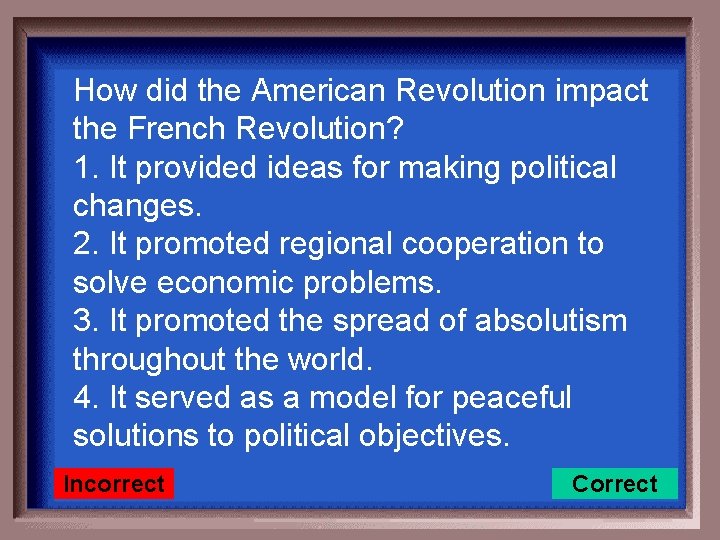 How did the American Revolution impact the French Revolution?
1. It provided ideas for making political changes.
2. It promoted regional cooperation to solve economic problems.
3. It promoted the spread of absolutism throughout the world.
4. It served as a model for peaceful solutions to political objectives.

Incorrect

Correct